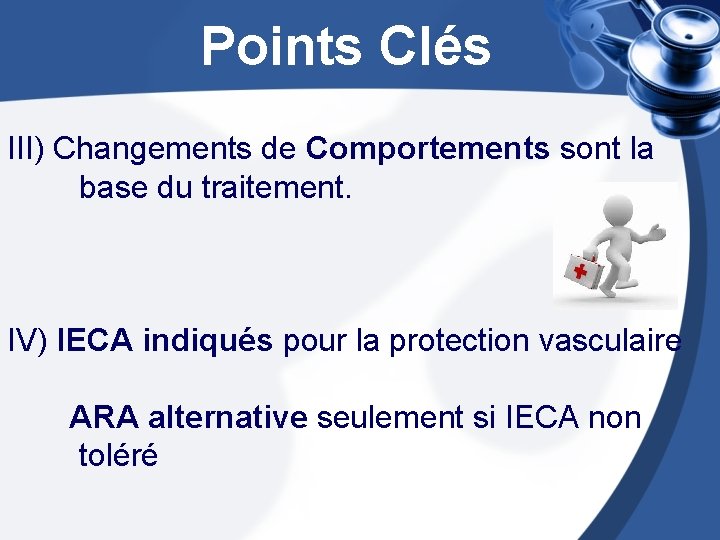 Points Clés

III) Changements de Comportements sont la base du traitement.

IV) IECA indiqués pour la protection vasculaire

ARA alternative seulement si IECA non toléré